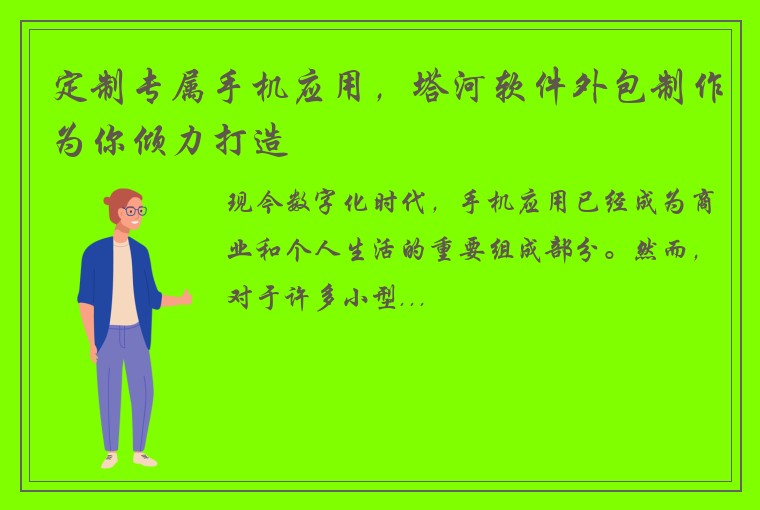 定制专属手机应用，塔河软件外包制作为你倾力打造

现今数字化时代，手机应用已经成为商业和个人生活的重要组成部分。然而，对于许多小型...